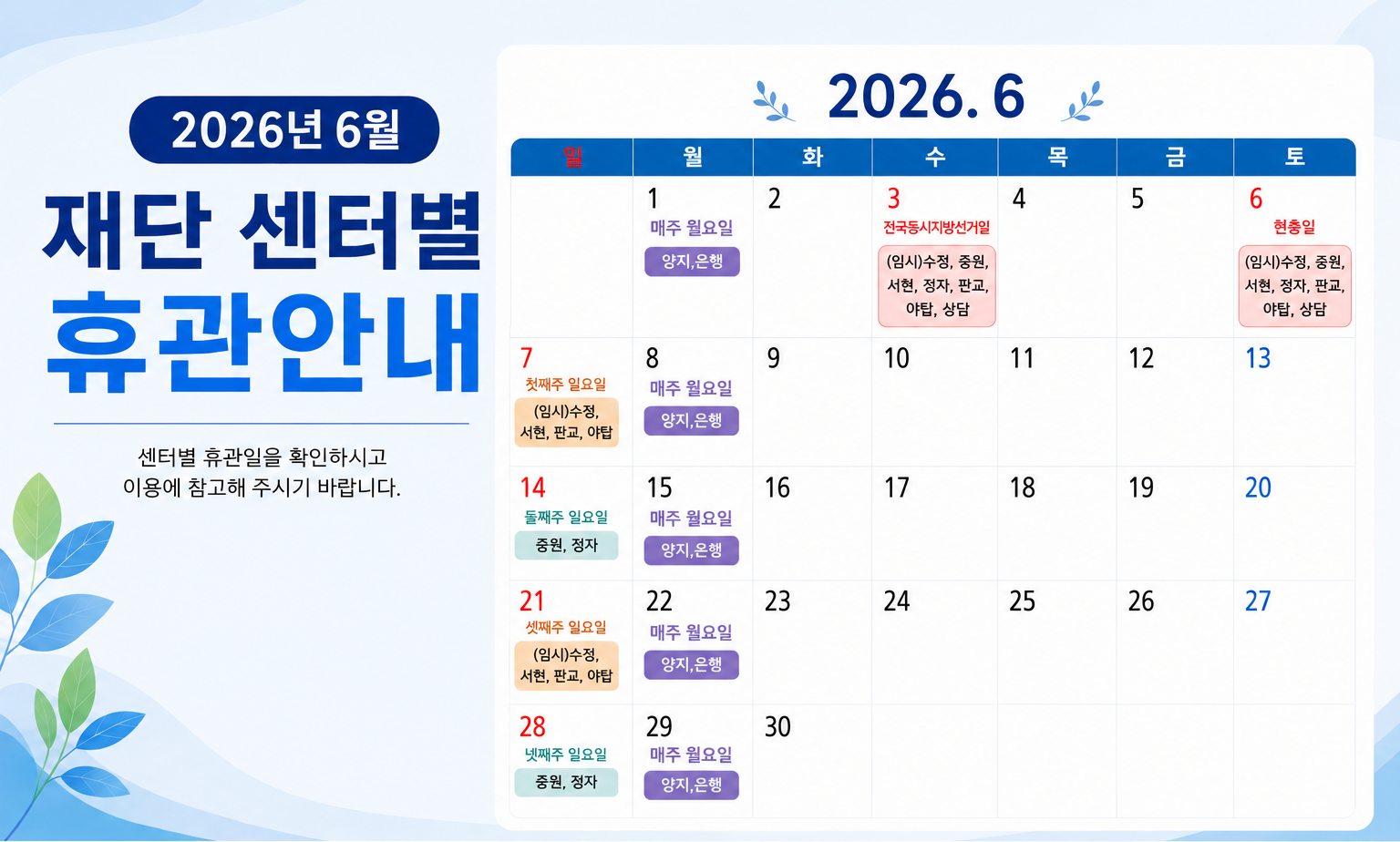 2026년 6월

재단 센터별

휴관안내

센터별 휴관일을 확인하시고 이용에 참고해 주시기 바랍니다.

2026. 6

| 일 | 월 | 화 | 수 | 목 | 금 | 토 |
|---|---|---|---|---|---|---|
| | 1 매주 월요일 양지,은행 | 2 | 3 전국동시지방선거일 (임시)수정, 중원, 서현, 정자, 판교, 야탑, 상담 | 4 | 5 | 6 현충일 (임시)수정, 중원, 서현, 정자, 판교, 야탑, 상담 |
| 7 첫째주 일요일 (임시)수정, 서현, 판교, 야탑 | 8 매주 월요일 양지,은행 | 9 | 10 | 11 | 12 | 13 |
| 14 둘째주 일요일 중원, 정자 | 15 매주 월요일 양지,은행 | 16 | 17 | 18 | 19 | 20 |
| 21 셋째주 일요일 (임시)수정, 서현, 판교, 야탑 | 22 매주 월요일 양지,은행 | 23 | 24 | 25 | 26 | 27 |
| 28 넷째주 일요일 중원, 정자 | 29 매주 월요일 양지,은행 | 30 | | | | |